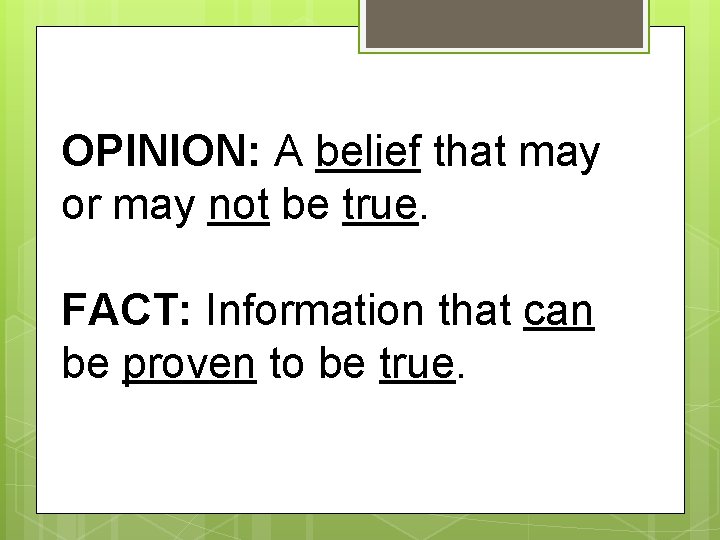 OPINION: A belief that may or may not be true.

FACT: Information that can be proven to be true.